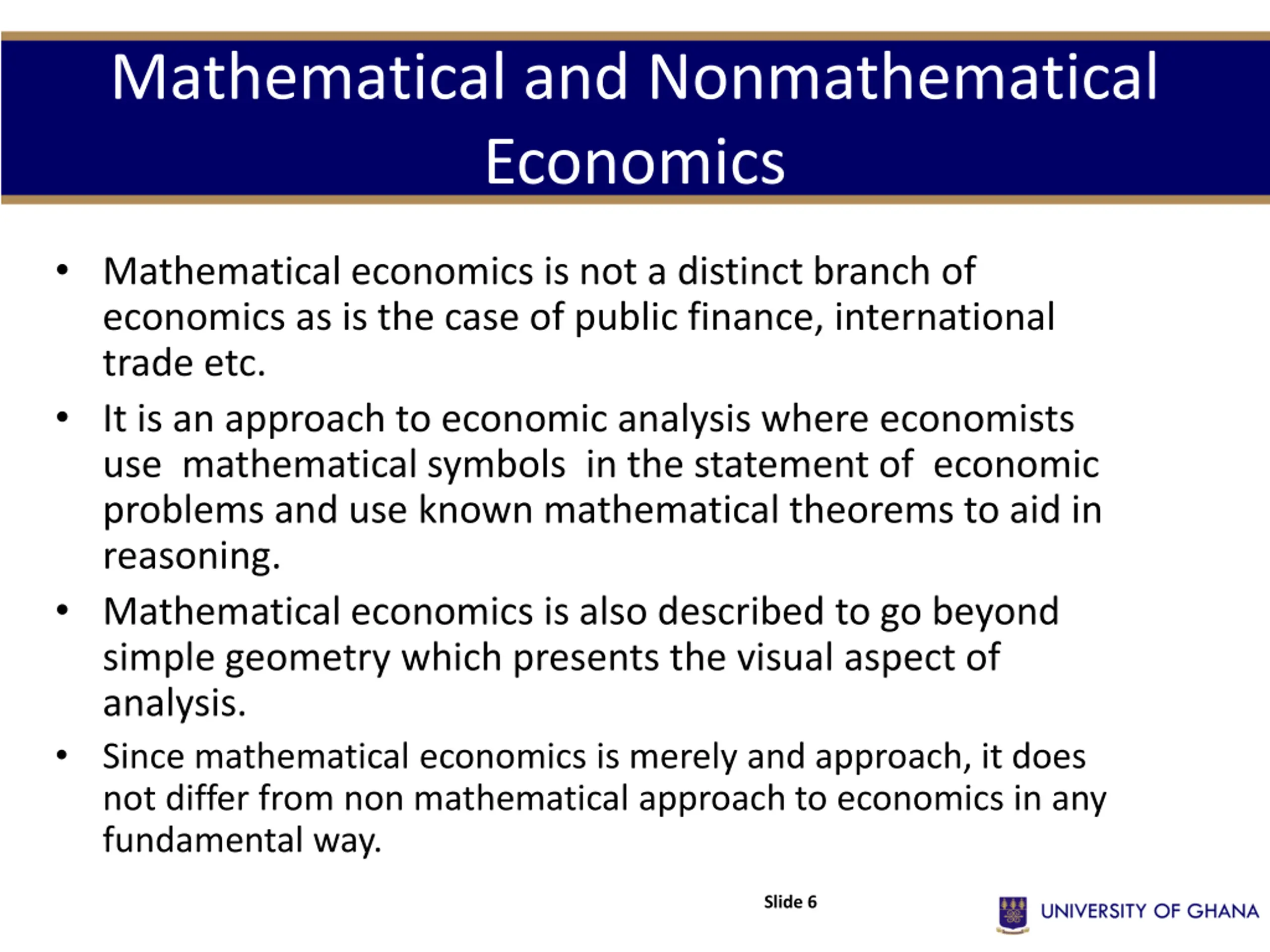 Mathematical and Nonmathematical Economics

• Mathematical economics is not a distinct branch of economics as is the case of public finance, international trade etc.

• It is an approach to economic analysis where economists use mathematical symbols in the statement of economic problems and use known mathematical theorems to aid in reasoning.

• Mathematical economics is also described to go beyond simple geometry which presents the visual aspect of analysis.

• Since mathematical economics is merely and approach, it does not differ from non mathematical approach to economics in any fundamental way.

Slide 6

UNIVERSITY OF GHANA